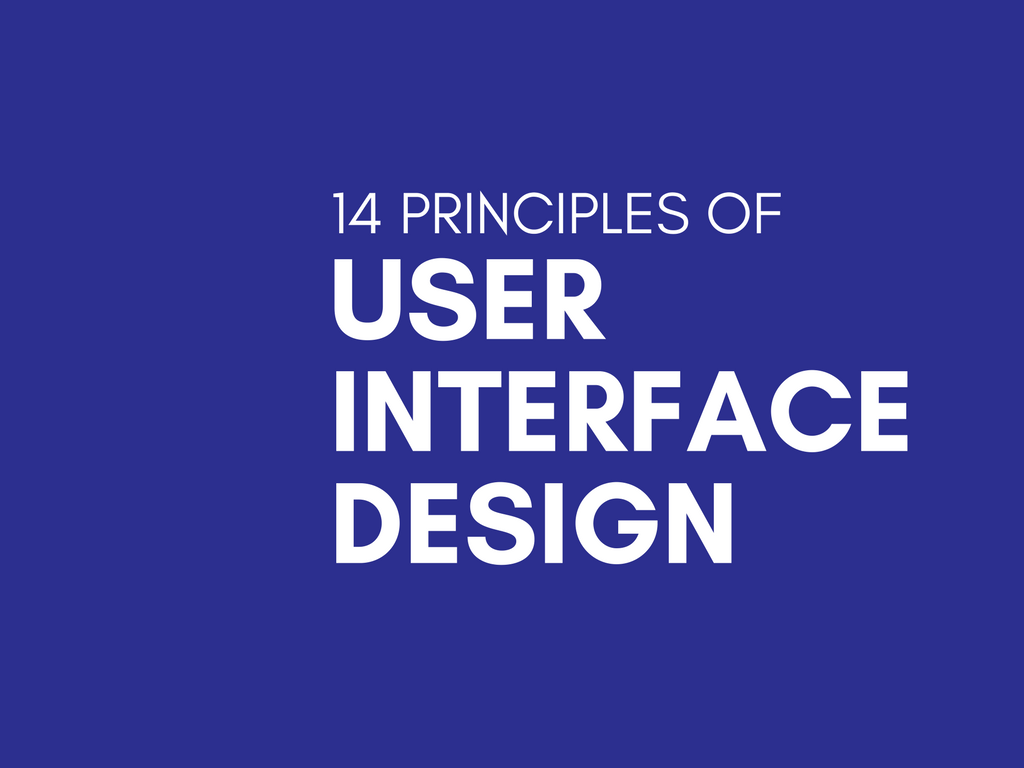 14 PRINCIPLES OF
USER
INTERFACE
DESIGN